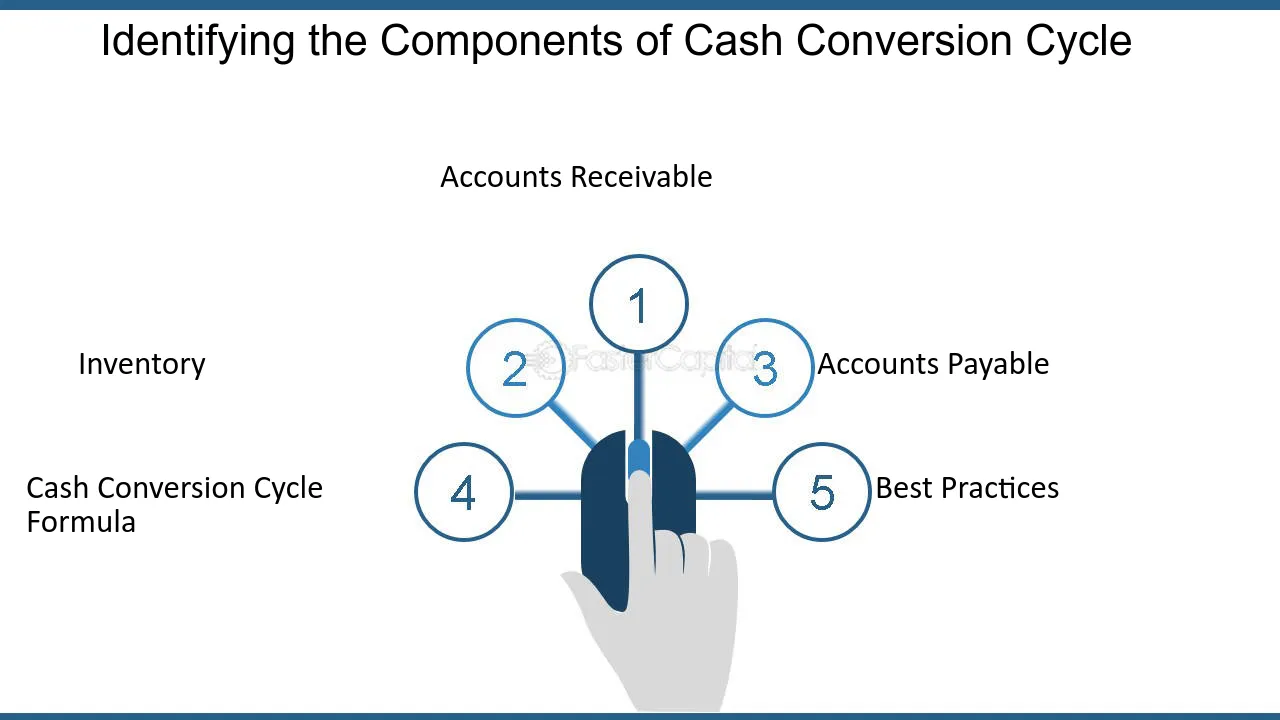 Identifying the Components of Cash Conversion Cycle

Accounts Receivable

1

Inventory

2

FasterCapital

3

Accounts Payable

Cash Conversion Cycle Formula

4

5

Best Practices